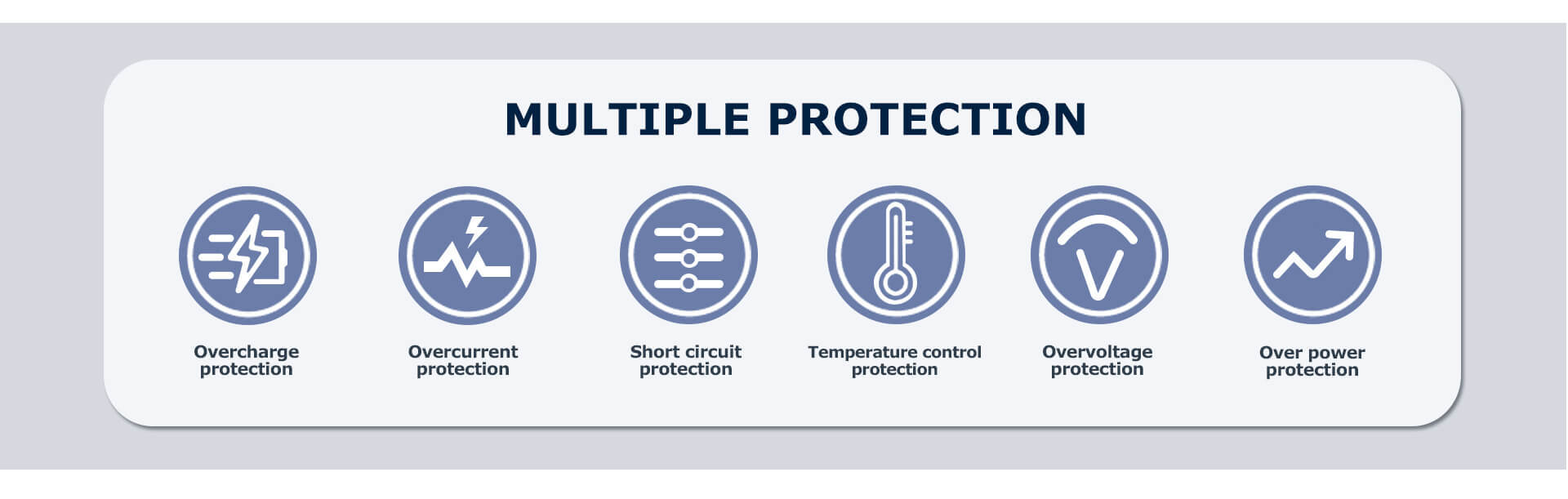 MULTIPLE PROTECTION

Overcharge protection

Overcurrent protection

Short circuit protection

Temperature control protection

Overvoltage protection

Over power protection